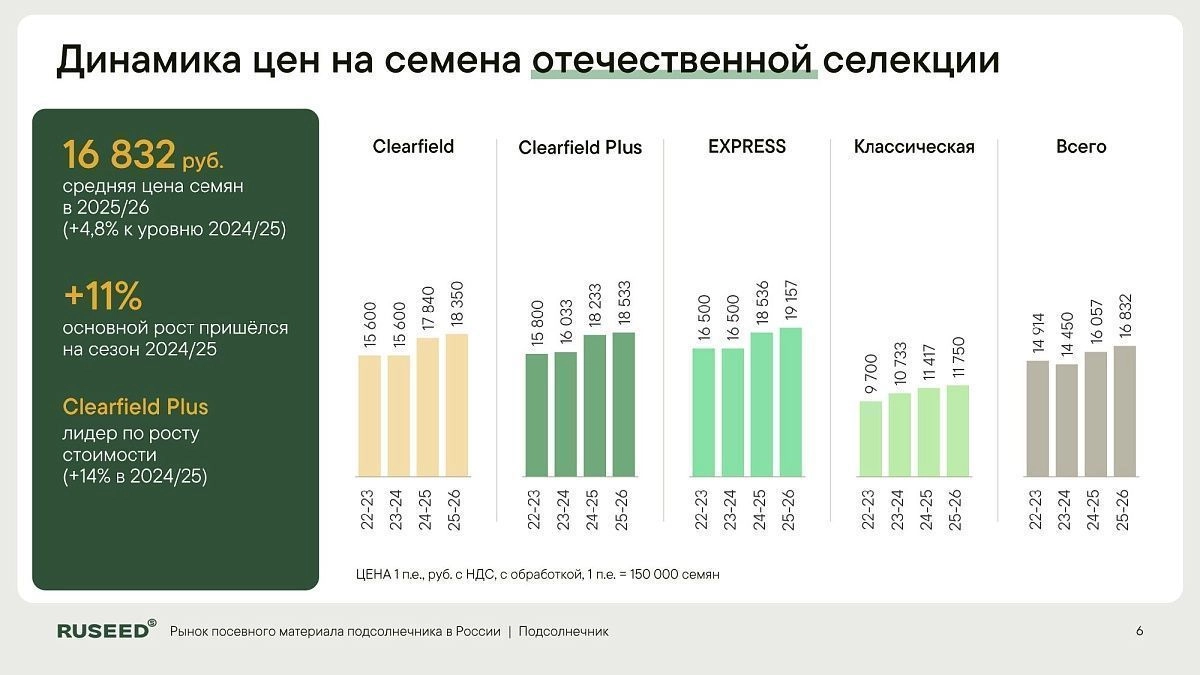 Динамика цен на семена отечественной селекции

16 832 руб.
средняя цена семян в 2025/26 (+4,8% к уровню 2024/25)

+11%
основной рост пришёлся на сезон 2024/25

Clearfield Plus
лидер по росту стоимости (+14% в 2024/25)

Clearfield

15 600
15 600
17 840
18 350

22-23
23-24
24-25
25-26

Clearfield Plus

15 800
16 033
18 233
18 533

22-23
23-24
24-25
25-26

EXPRESS

16 500
16 500
18 536
19 157

22-23
23-24
24-25
25-26

Классическая

9 700
10 733
11 417
11 750

22-23
23-24
24-25
25-26

Всего

14 914
14 450
16 057
16 832

22-23
23-24
24-25
25-26

ЦЕНА 1 п.е., руб. с НДС, с обработкой, 1 п.е. = 150 000 семян

RUSEED® Рынок посевного материала подсолнечника в России | Подсолнечник

6